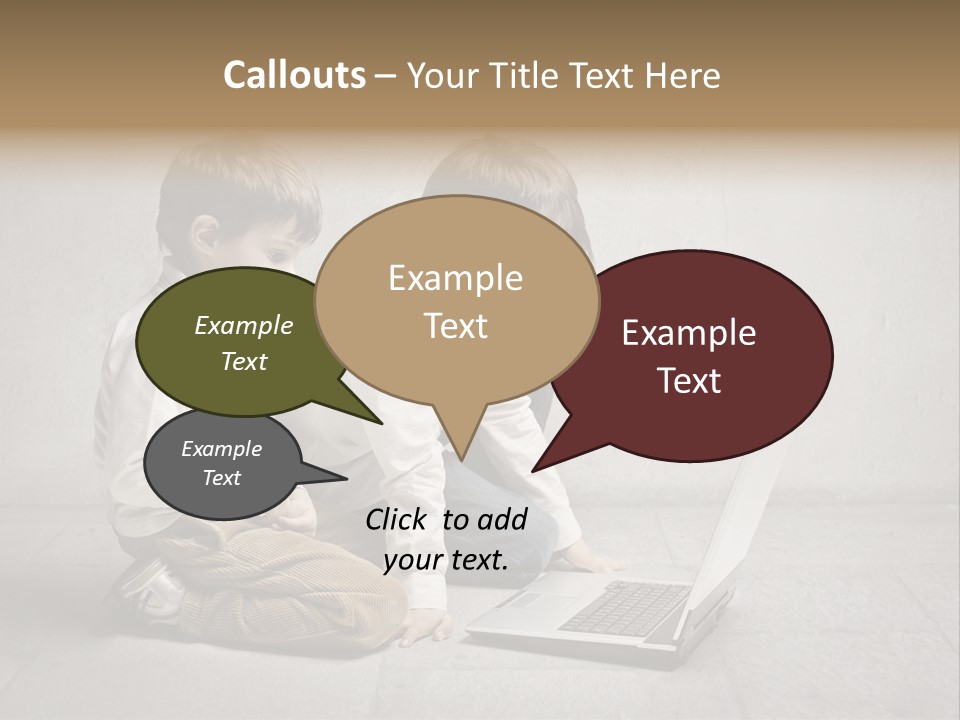 Callouts – Your Title Text Here

Example Text

Example Text

Example Text

Example Text

Click to add your text.